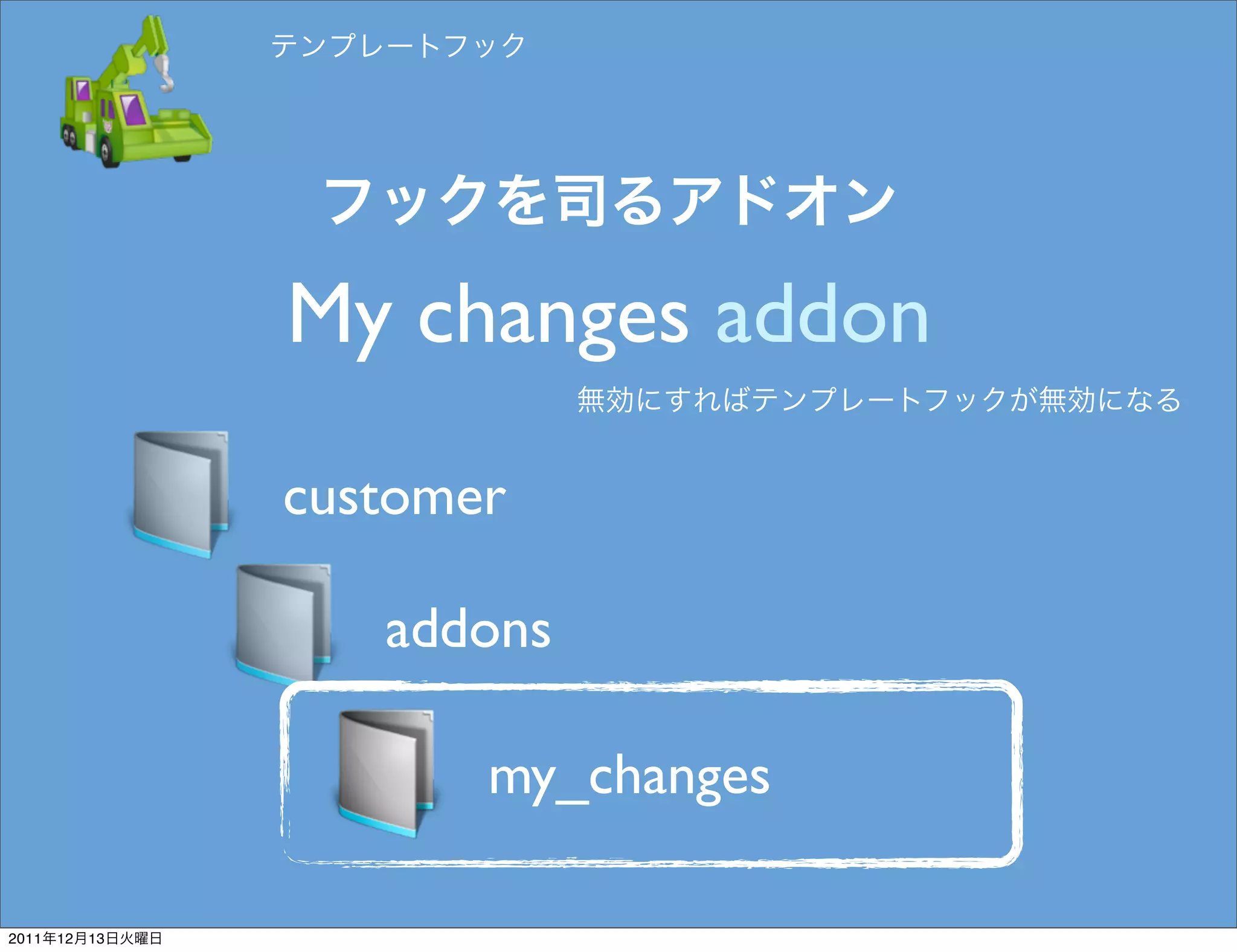 テンプレートフック

フックを司るアドオン

My changes addon

無効にすればテンプレートフックが無効になる

customer

addons

my_changes

2011年12月13日火曜日